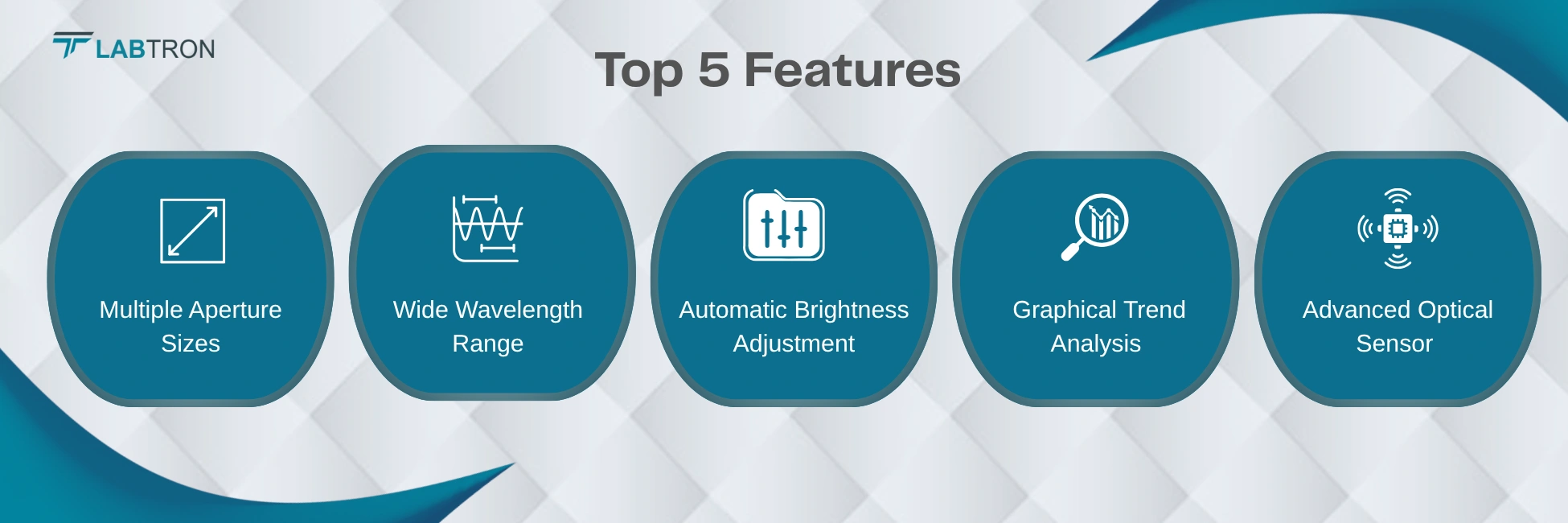 LABTRON

Top 5 Features

Multiple Aperture Sizes

Wide Wavelength Range

Automatic Brightness Adjustment

Graphical Trend Analysis

Advanced Optical Sensor